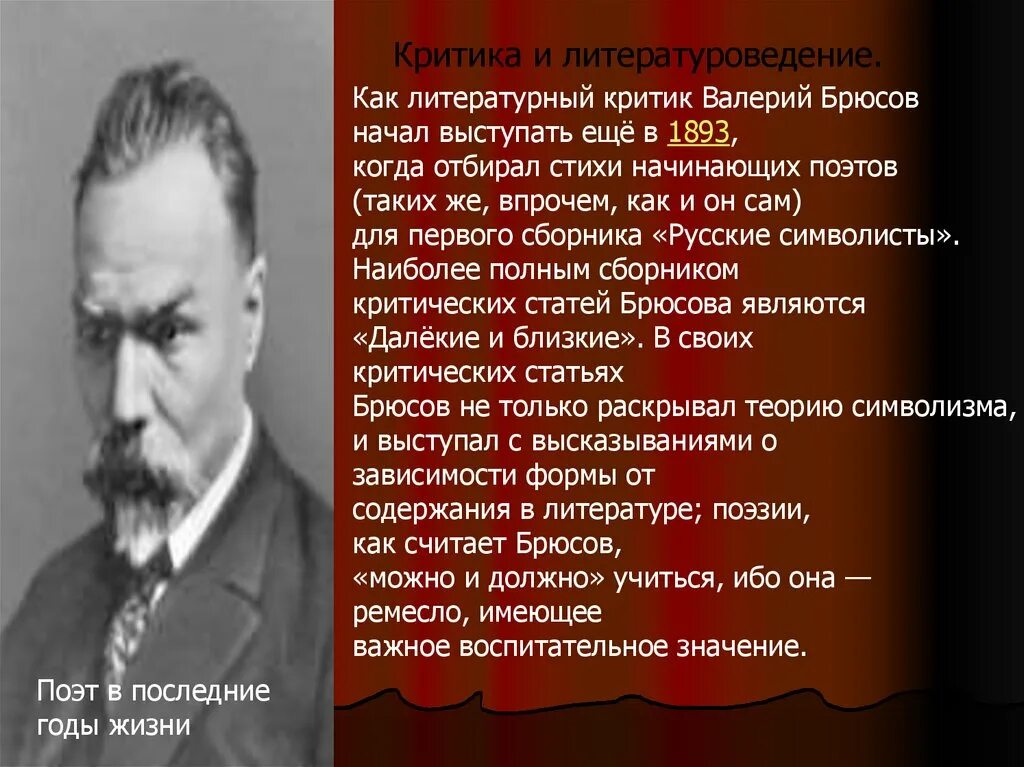 Критика и литературоведение.

Как литературный критик Валерий Брюсов начал выступать ещё в 1893, когда отбирал стихи начинающих поэтов (таких же, впрочем, как и он сам) для первого сборника «Русские символисты». Наиболее полным сборником критических статей Брюсова являются «Далёкие и близкие». В своих критических статьях Брюсов не только раскрывал теорию символизма, и выступал с высказываниями о зависимости формы от содержания в литературе; поэзии, как считает Брюсов, «можно и должно» учиться, ибо она — ремесло, имеющее важное воспитательное значение.

Поэт в последние годы жизни